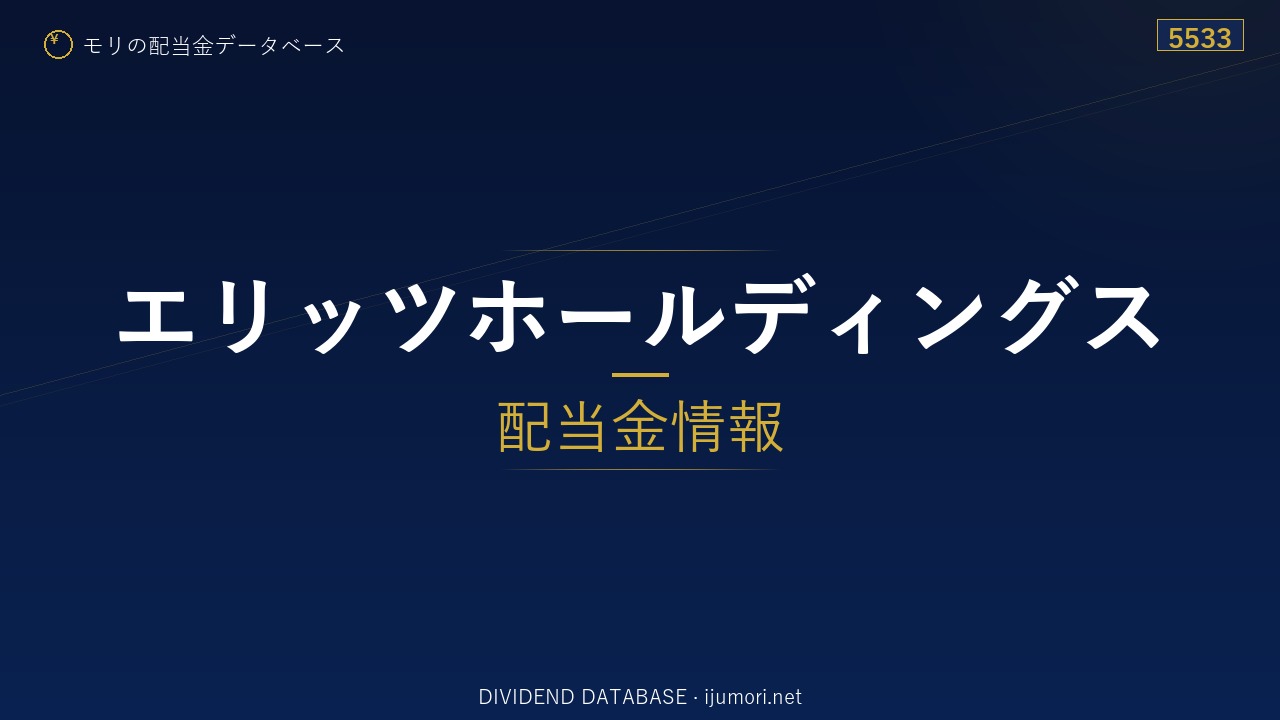 ¥ モリの配当金データベース

5533

エリッツホールディングス

配当金情報

DIVIDEND DATABASE · ijumori.net